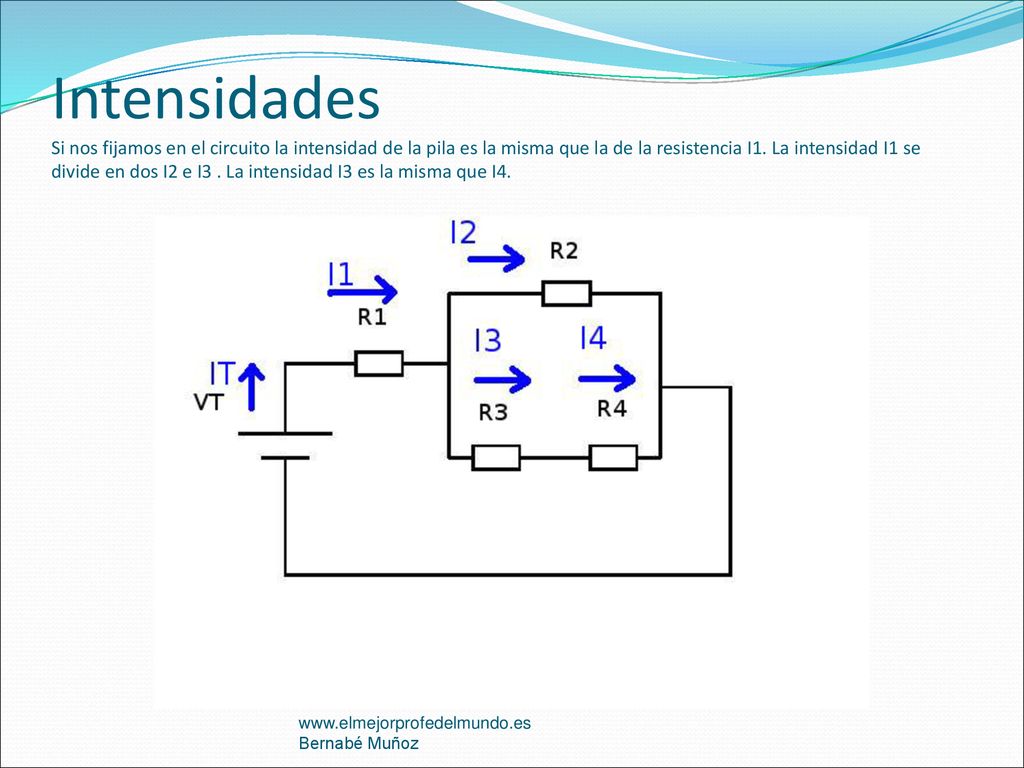 Intensidades

Si nos fijamos en el circuito la intensidad de la pila es la misma que la de la resistencia I1. La intensidad I1 se divide en dos I2 e I3 . La intensidad I3 es la misma que I4.

I2
R2
I1
R1
I3
I4
IT
VT
R3
R4

www.elmejorprofedelmundo.es
Bernabé Muñoz